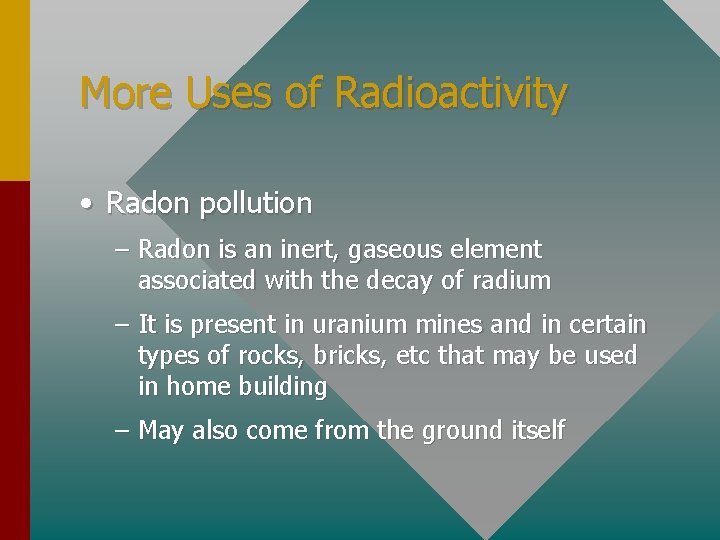 More Uses of Radioactivity

• Radon pollution

– Radon is an inert, gaseous element associated with the decay of radium

– It is present in uranium mines and in certain types of rocks, bricks, etc that may be used in home building

– May also come from the ground itself